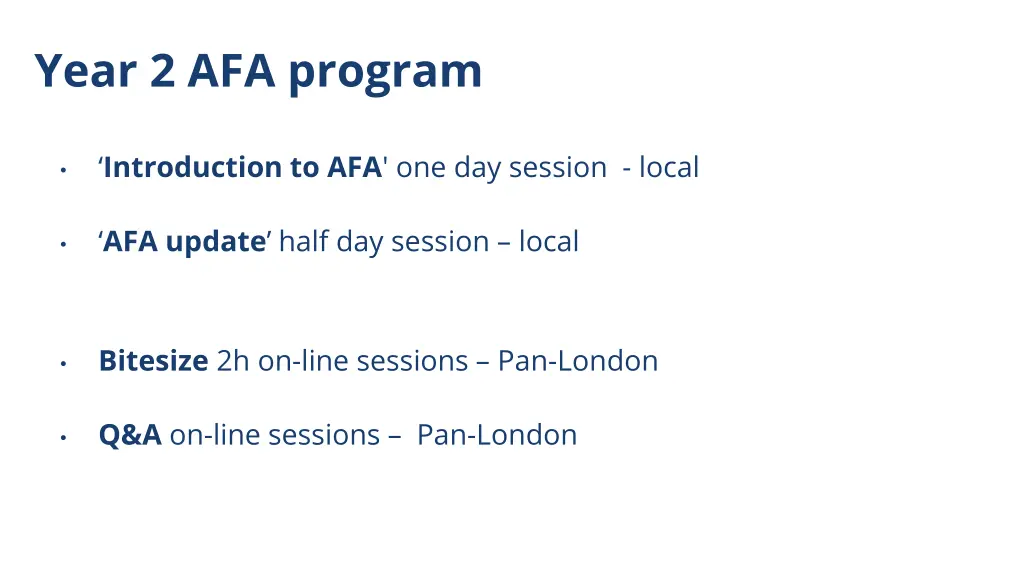 Year 2 AFA program

• 'Introduction to AFA' one day session - local

• 'AFA update' half day session – local

• Bitesize 2h on-line sessions – Pan-London

• Q&A on-line sessions – Pan-London